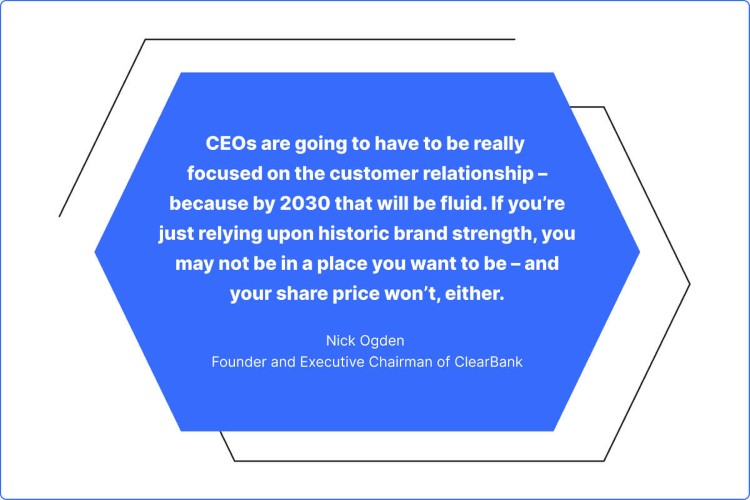 CEOs are going to have to be really focused on the customer relationship – because by 2030 that will be fluid. If you're just relying upon historic brand strength, you may not be in a place you want to be – and your share price won't, either.

Nick Ogden
Founder and Executive Chairman of ClearBank